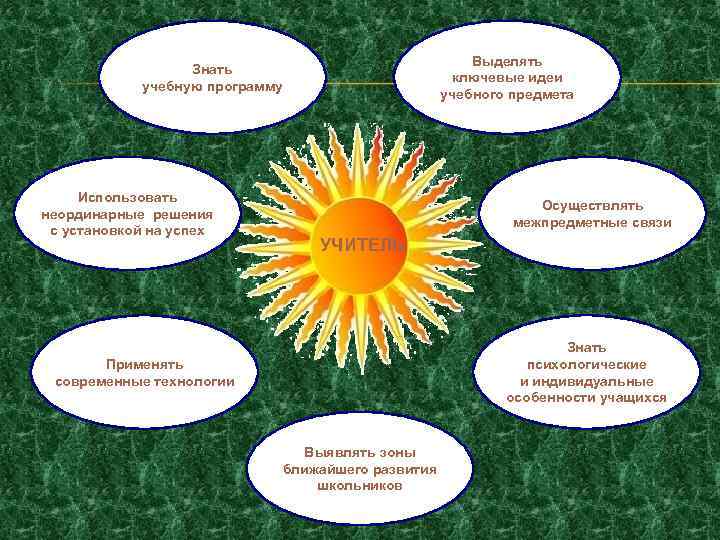 Знать учебную программу

Выделять ключевые идеи учебного предмета

Использовать неординарные решения с установкой на успех

УЧИТЕЛЬ

Осуществлять межпредметные связи

Применять современные технологии

Знать психологические и индивидуальные особенности учащихся

Выявлять зоны ближайшего развития школьников